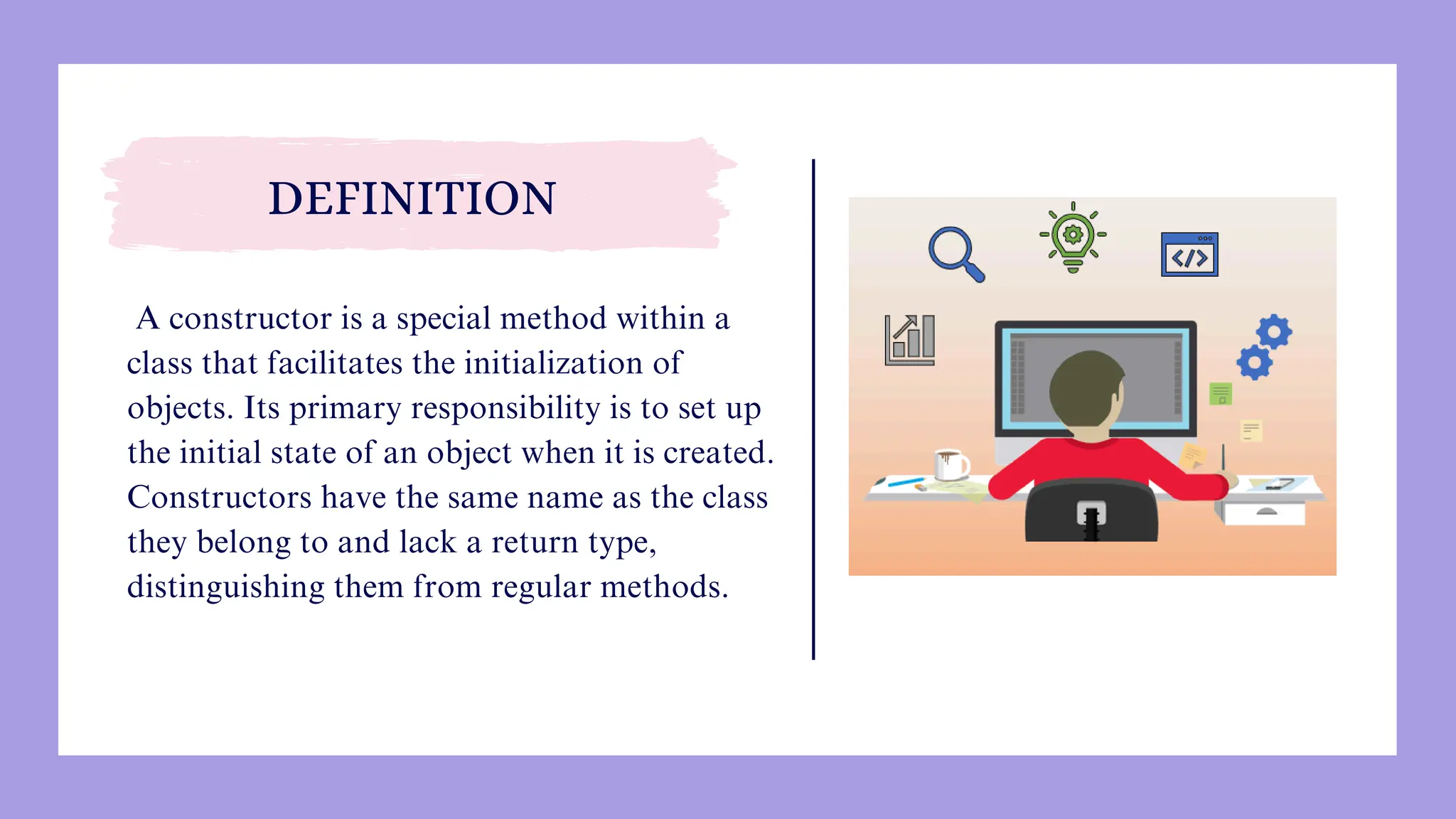 DEFINITION

A constructor is a special method within a class that facilitates the initialization of objects. Its primary responsibility is to set up the initial state of an object when it is created. Constructors have the same name as the class they belong to and lack a return type, distinguishing them from regular methods.

</>